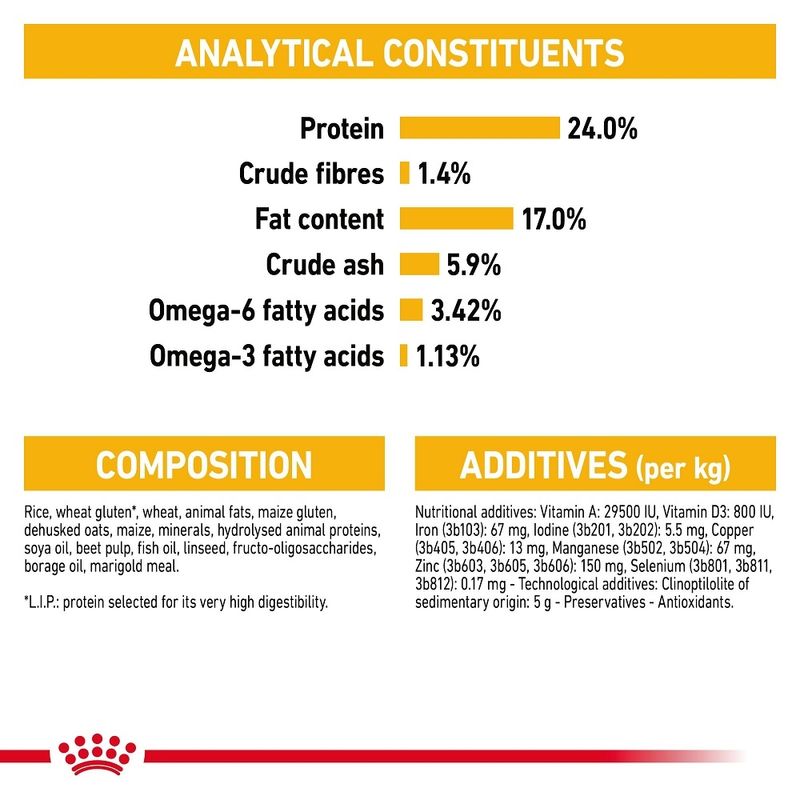 ANALYTICAL CONSTITUENTS

Protein 24.0%
Crude fibres 1.4%
Fat content 17.0%
Crude ash 5.9%
Omega-6 fatty acids 3.42%
Omega-3 fatty acids 1.13%

COMPOSITION

Rice, wheat gluten*, wheat, animal fats, maize gluten, dehusked oats, maize, minerals, hydrolysed animal proteins, soya oil, beet pulp, fish oil, linseed, fructo-oligosaccharides, borage oil, marigold meal.

*L.I.P.: protein selected for its very high digestibility.

ADDITIVES (per kg)

Nutritional additives: Vitamin A: 29500 IU, Vitamin D3: 800 IU, Iron (3b103): 67 mg, Iodine (3b201, 3b202): 5.5 mg, Copper (3b405, 3b406): 13 mg, Manganese (3b502, 3b504): 67 mg, Zinc (3b603, 3b605, 3b606): 150 mg, Selenium (3b801, 3b811, 3b812): 0.17 mg - Technological additives: Clinoptilolite of sedimentary origin: 5 g - Preservatives - Antioxidants.